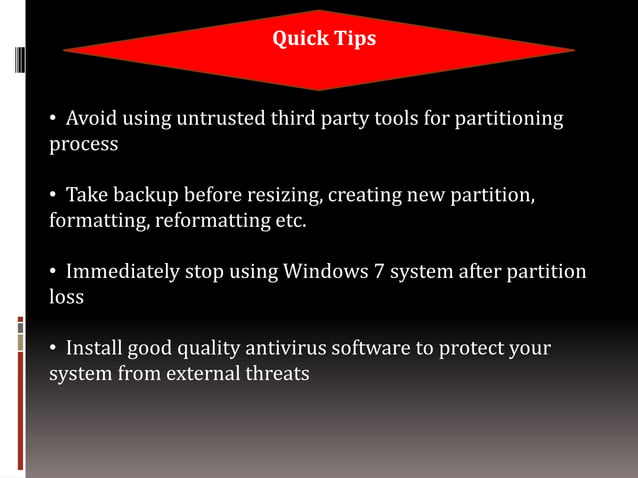 Quick Tips

• Avoid using untrusted third party tools for partitioning process

• Take backup before resizing, creating new partition, formatting, reformatting etc.

• Immediately stop using Windows 7 system after partition loss

• Install good quality antivirus software to protect your system from external threats